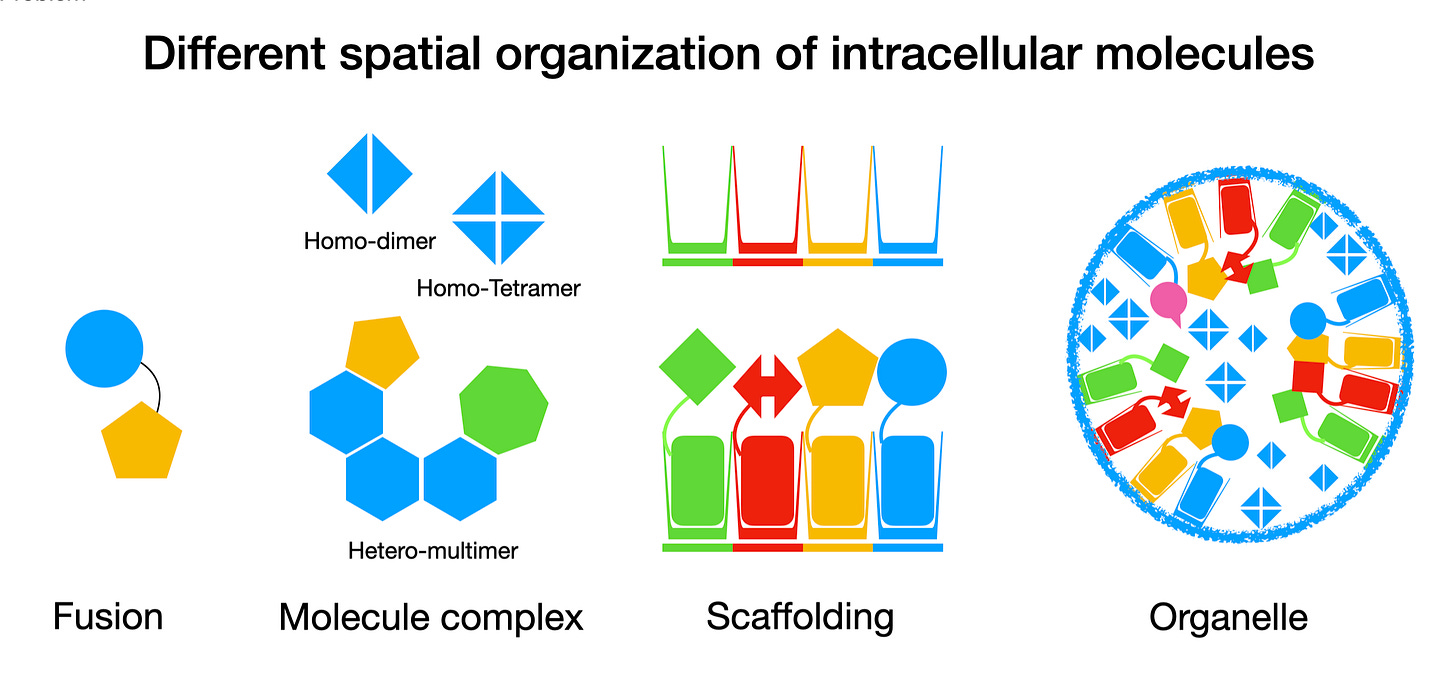 Different spatial organization of intracellular molecules

Homo-dimer

Homo-Tetramer

Hetero-multimer

Fusion

Molecule complex

Scaffolding

Organelle